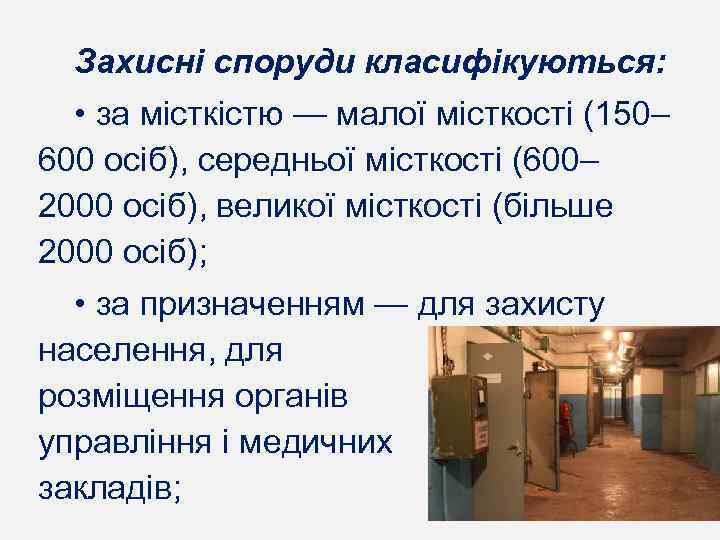 Захисні споруди класифікуються:

• за місткістю — малої місткості (150–600 осіб), середньої місткості (600–2000 осіб), великої місткості (більше 2000 осіб);

• за призначенням — для захисту населення, для розміщення органів управління і медичних закладів;